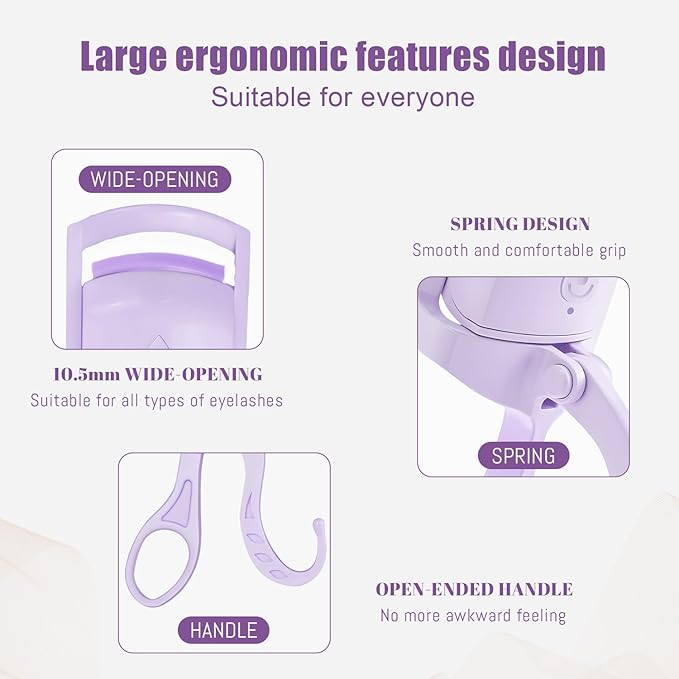 Large ergonomic features design
Suitable for everyone

WIDE-OPENING

10.5mm WIDE-OPENING
Suitable for all types of eyelashes

SPRING DESIGN
Smooth and comfortable grip

SPRING

HANDLE

OPEN-ENDED HANDLE
No more awkward feeling